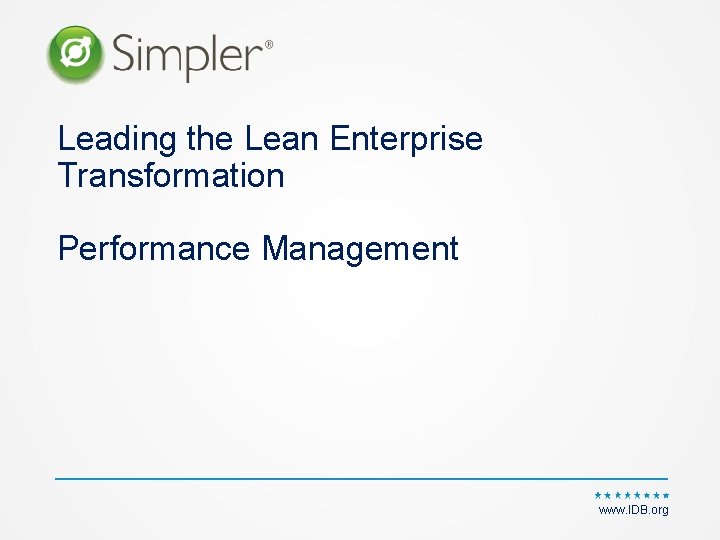 Simpler®

Leading the Lean Enterprise Transformation

Performance Management

www.IDB.org